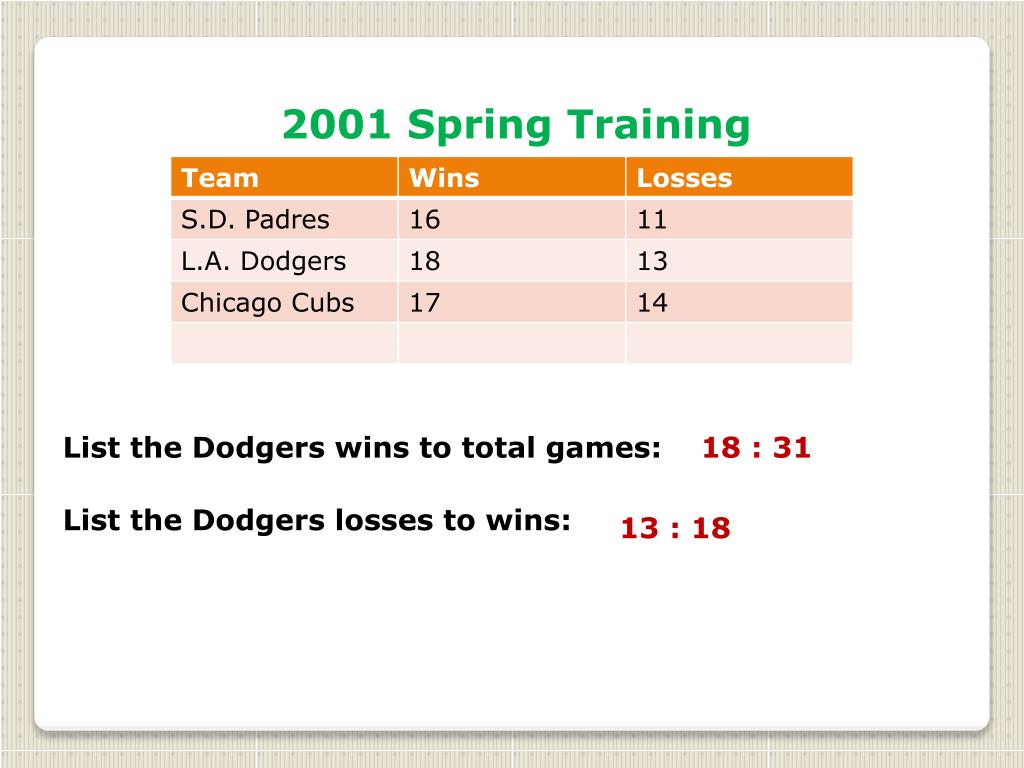 2001 Spring Training

| Team | Wins | Losses |
|---|---|---|
| S.D. Padres | 16 | 11 |
| L.A. Dodgers | 18 | 13 |
| Chicago Cubs | 17 | 14 |
| | | |

List the Dodgers wins to total games: 18 : 31

List the Dodgers losses to wins: 13 : 18